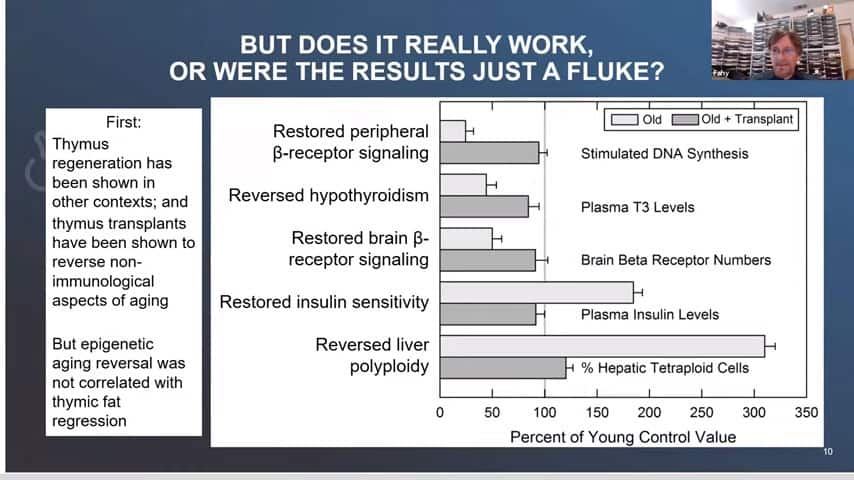 BUT DOES IT REALLY WORK, OR WERE THE RESULTS JUST A FLUKE?

Fahy

First:
Thymus regeneration has been shown in other contexts; and thymus transplants have been shown to reverse non-immunological aspects of aging

But epigenetic aging reversal was not correlated with thymic fat regression

Old
Old + Transplant

Restored peripheral β-receptor signaling
Stimulated DNA Synthesis

Reversed hypothyroidism
Plasma T3 Levels

Restored brain β-receptor signaling
Brain Beta Receptor Numbers

Restored insulin sensitivity
Plasma Insulin Levels

Reversed liver polyploidy
% Hepatic Tetraploid Cells

0 50 100 150 200 250 300 350
Percent of Young Control Value

10